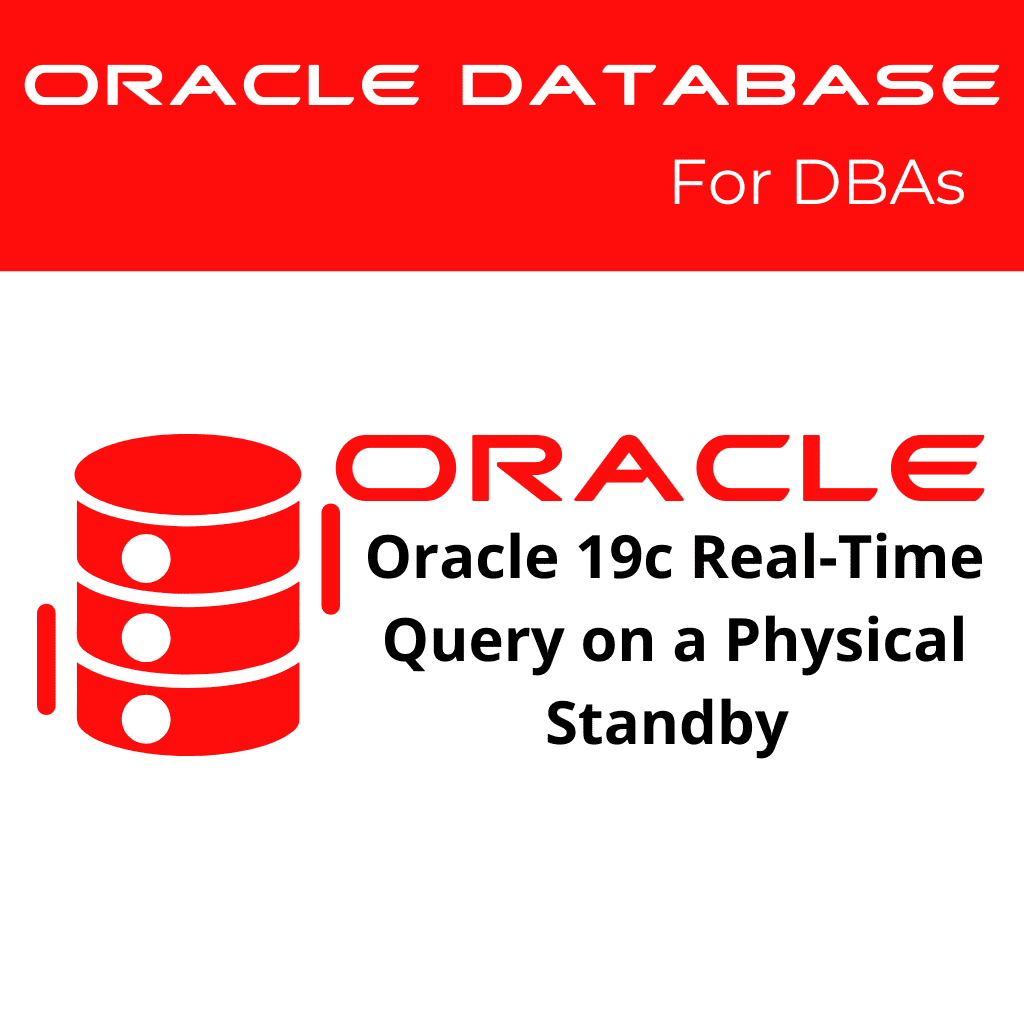 ORACLE DATABASE
For DBAs

ORACLE
Oracle 19c Real-Time Query on a Physical Standby